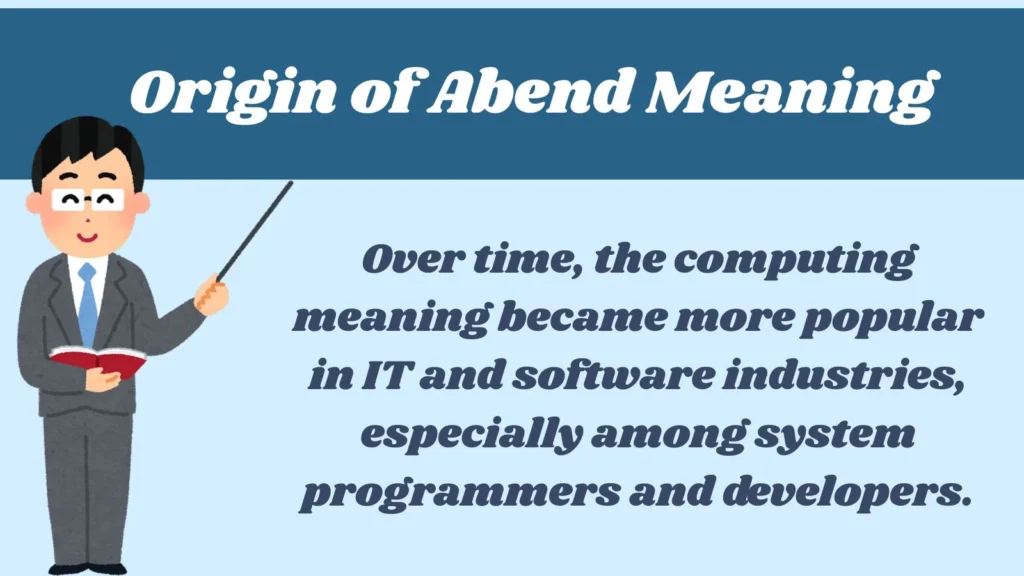 Origin of Abend Meaning

Over time, the computing meaning became more popular in IT and software industries, especially among system programmers and developers.